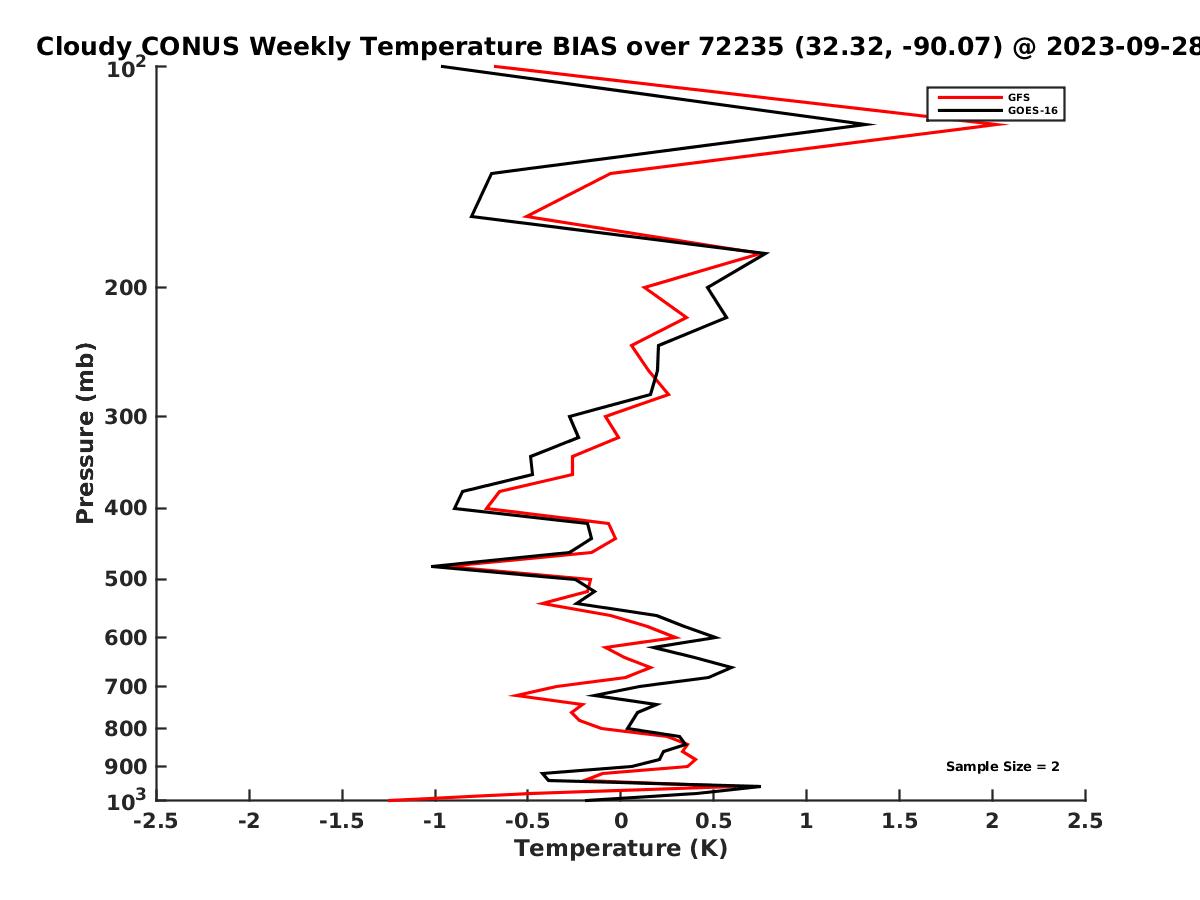 Cloudy CONUS Weekly Temperature BIAS over 72235 (32.32, -90.07) @ 2023-09-28

GFS
GOES-16

Pressure (mb)

$10^2$
200
300
400
500
600
700
800
900
$10^3$

Sample Size = 2

-2.5 -2 -1.5 -1 -0.5 0 0.5 1 1.5 2 2.5

Temperature (K)